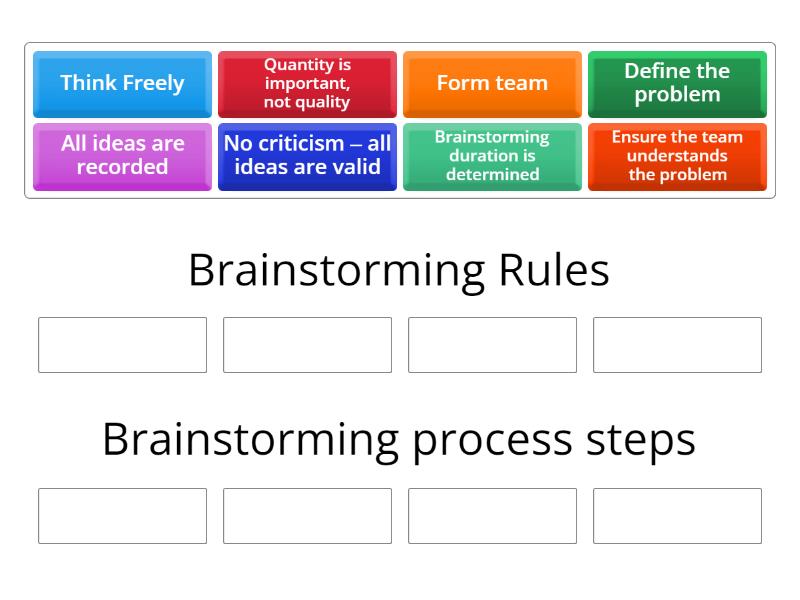 Think Freely

Quantity is important, not quality

Form team

Define the problem

All ideas are recorded

No criticism – all ideas are valid

Brainstorming duration is determined

Ensure the team understands the problem

Brainstorming Rules

Brainstorming process steps